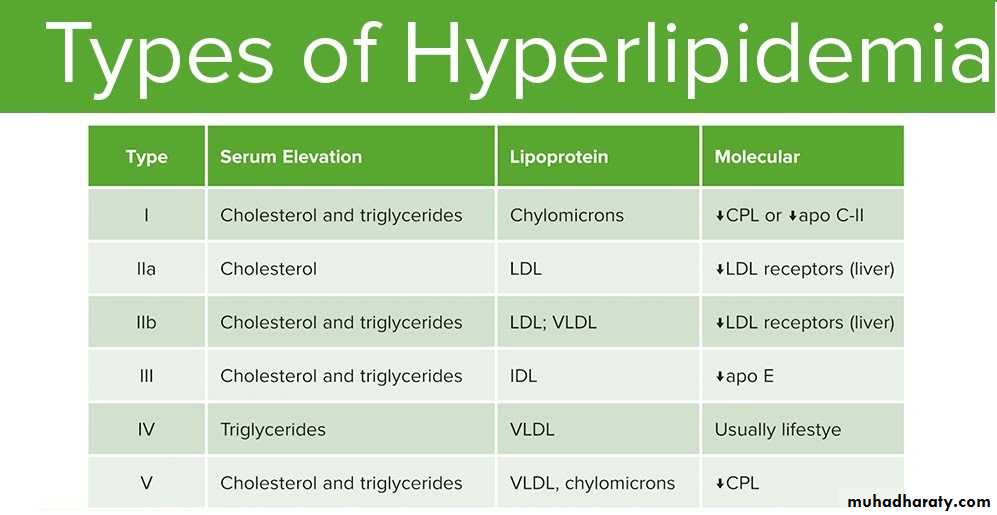 Types of Hyperlipidemia

| Type | Serum Elevation | Lipoprotein | Molecular |
|---|---|---|---|
| I | Cholesterol and triglycerides | Chylomicrons | ↓CPL or ↓apo C-II |
| IIa | Cholesterol | LDL | ↓LDL receptors (liver) |
| IIb | Cholesterol and triglycerides | LDL; VLDL | ↓LDL receptors (liver) |
| III | Cholesterol and triglycerides | IDL | ↓apo E |
| IV | Triglycerides | VLDL | Usually lifestye |
| V | Cholesterol and triglycerides | VLDL, chylomicrons | ↓CPL |

muhadharaty.com